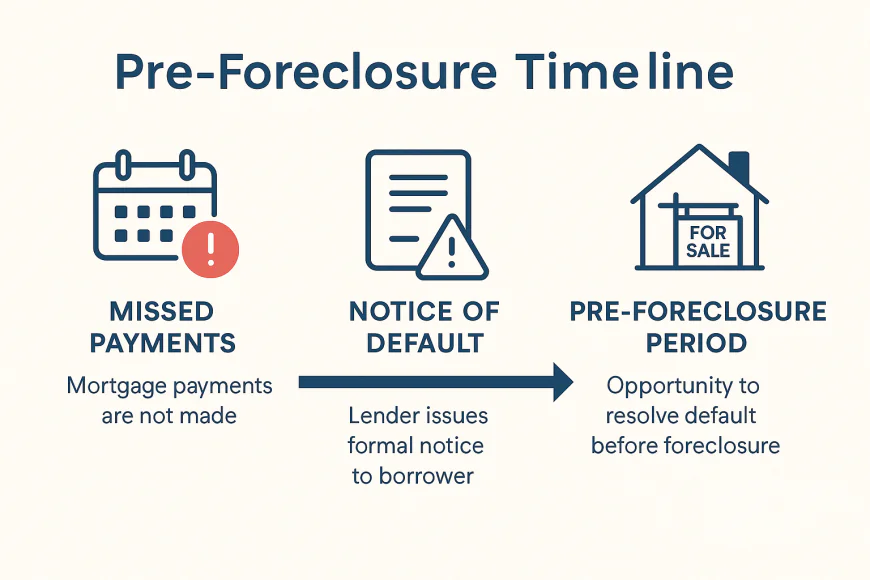 Pre-Foreclosure Timeline

MISSED PAYMENTS

Mortgage payments are not made

NOTICE OF DEFAULT

Lender issues formal notice to borrower

FOR SALE

PRE-FORECLOSURE PERIOD

Opportunity to resolve default before foreclosure